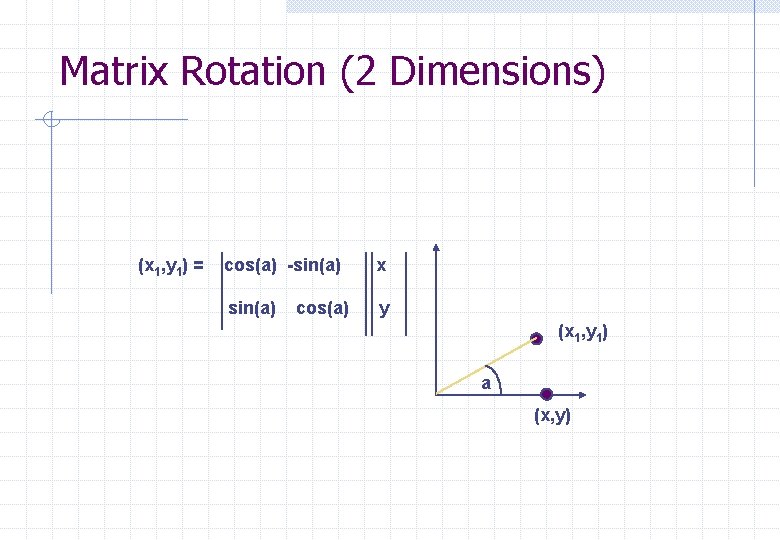 Matrix Rotation (2 Dimensions)

$(x_1,y_1) = \begin{vmatrix} \cos(a) & -\sin(a) \\ \sin(a) & \cos(a) \end{vmatrix} \begin{vmatrix} x \\ y \end{vmatrix}$

$(x_1,y_1)$

a

(x,y)